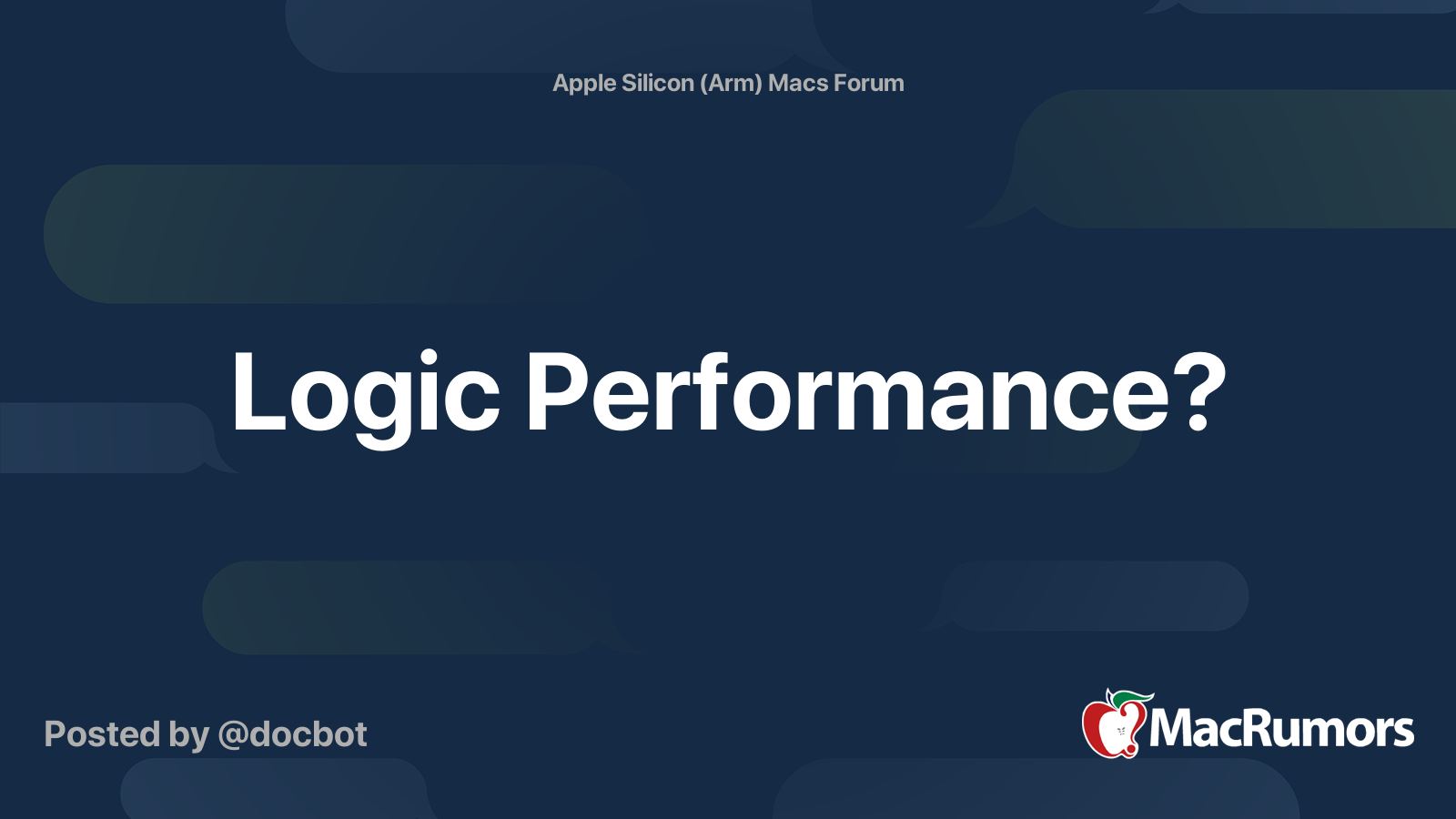 Apple Silicon (Arm) Macs Forum

Logic Performance?

Posted by @docbot

MacRumors